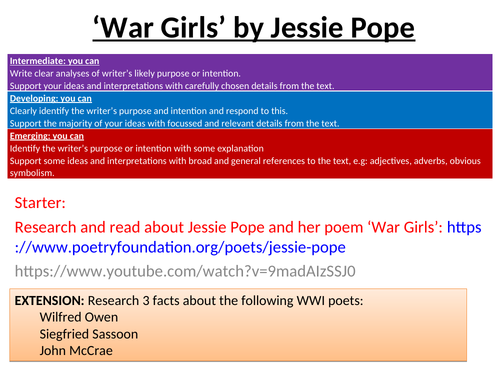 ‘War Girls’ by Jessie Pope

Intermediate: you can
Write clear analyses of writer’s likely purpose or intention.
Support your ideas and interpretations with carefully chosen details from the text.

Developing: you can
Clearly identify the writer’s purpose and intention and respond to this.
Support the majority of your ideas with focussed and relevant details from the text.

Emerging: you can
Identify the writer’s purpose or intention with some explanation
Support some ideas and interpretations with broad and general references to the text, e.g: adjectives, adverbs, obvious symbolism.

Starter:

Research and read about Jessie Pope and her poem ‘War Girls’: https://www.poetryfoundation.org/poets/jessie-pope

https://www.youtube.com/watch?v=9madAIzSSJ0

EXTENSION: Research 3 facts about the following WWI poets:
Wilfred Owen
Siegfried Sassoon
John McCrae